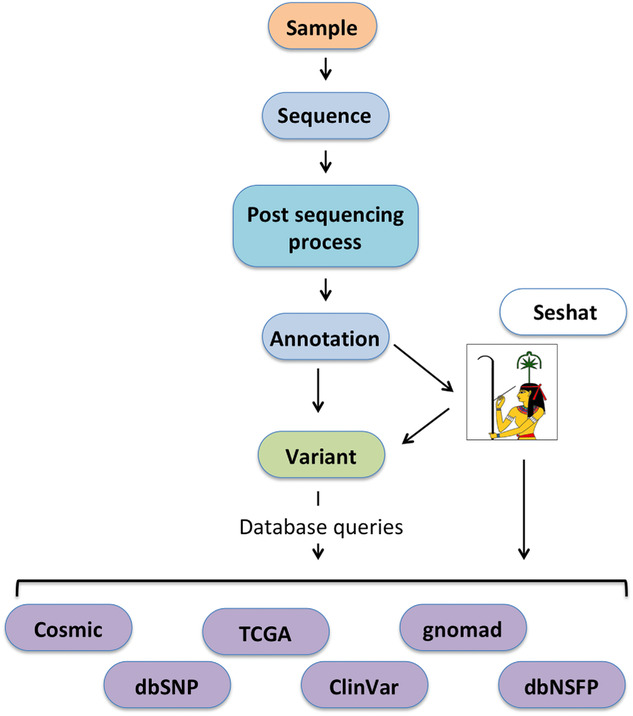 Sample

Sequence

Post sequencing process

Annotation

Seshat

Variant

Database queries

Cosmic

TCGA

gnomad

dbSNP

ClinVar

dbNSFP